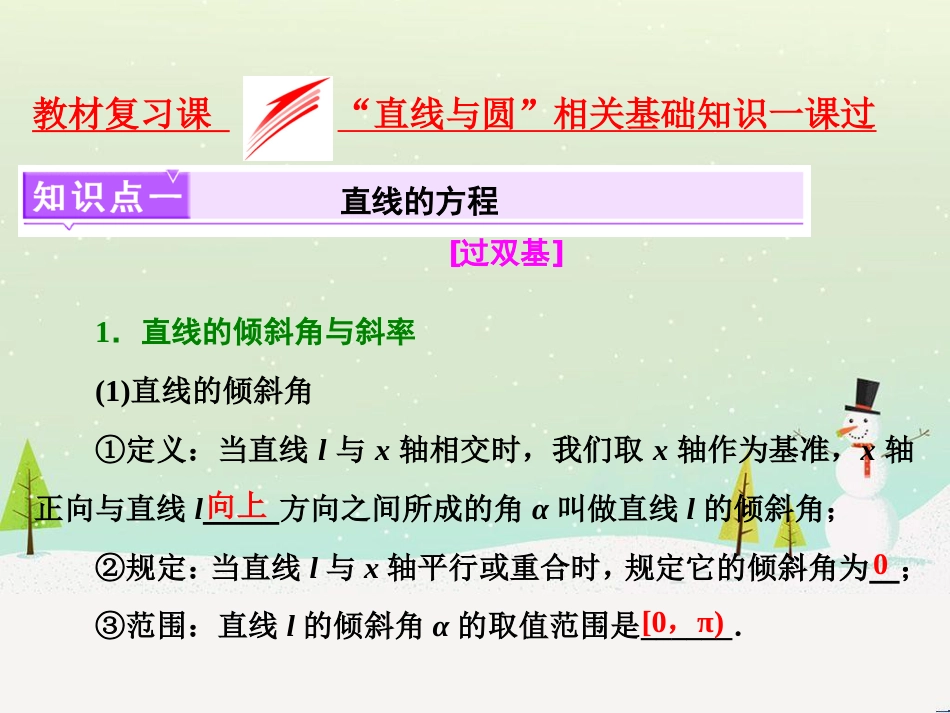 教材复习课 “直线与圆”相关基础知识一课过

知识点一 直线的方程

[过双基]

1．直线的倾斜角与斜率

(1)直线的倾斜角

①定义：当直线 $l$ 与 $x$ 轴相交时，我们取 $x$ 轴作为基准，$x$ 轴正向与直线 $l$ 向上 方向之间所成的角 $\alpha$ 叫做直线 $l$ 的倾斜角；

②规定：当直线 $l$ 与 $x$ 轴平行或重合时，规定它的倾斜角为 0 ；

③范围：直线 $l$ 的倾斜角 $\alpha$ 的取值范围是 $[0，\pi)$ .